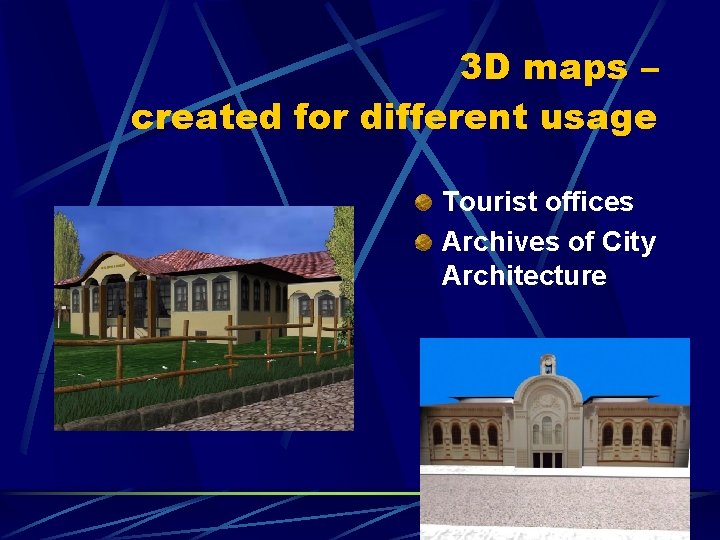 3D maps – created for different usage

Tourist offices

Archives of City Architecture